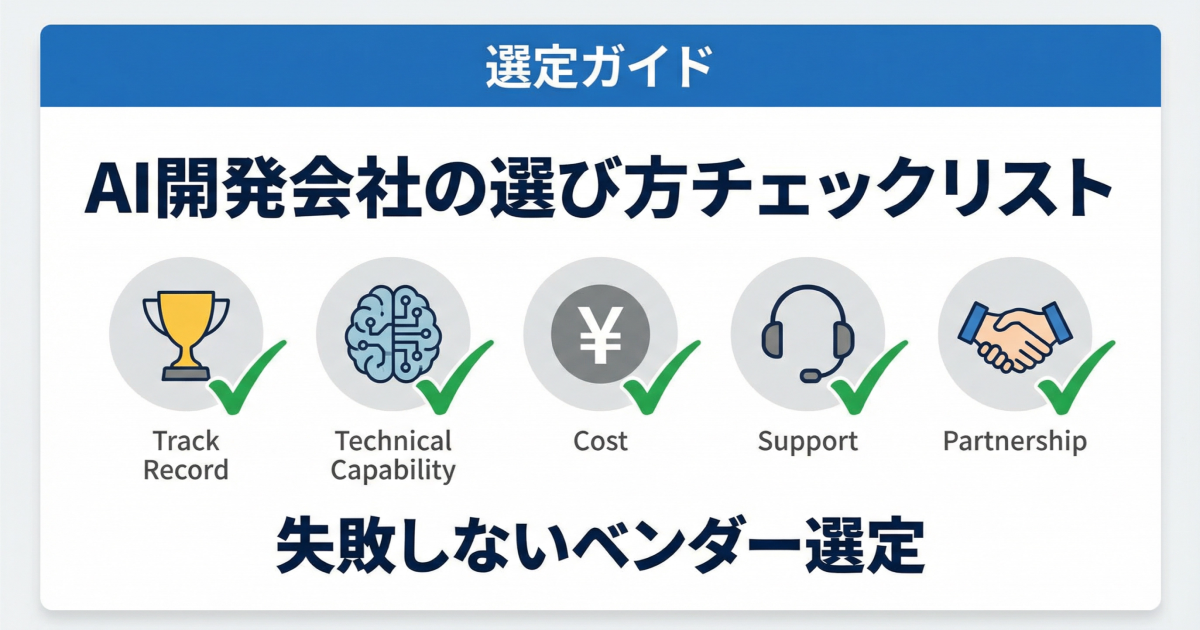 選定ガイド

AI開発会社の選び方チェックリスト

¥

Track Record

Technical Capability

Cost

Support

Partnership

失敗しないベンダー選定